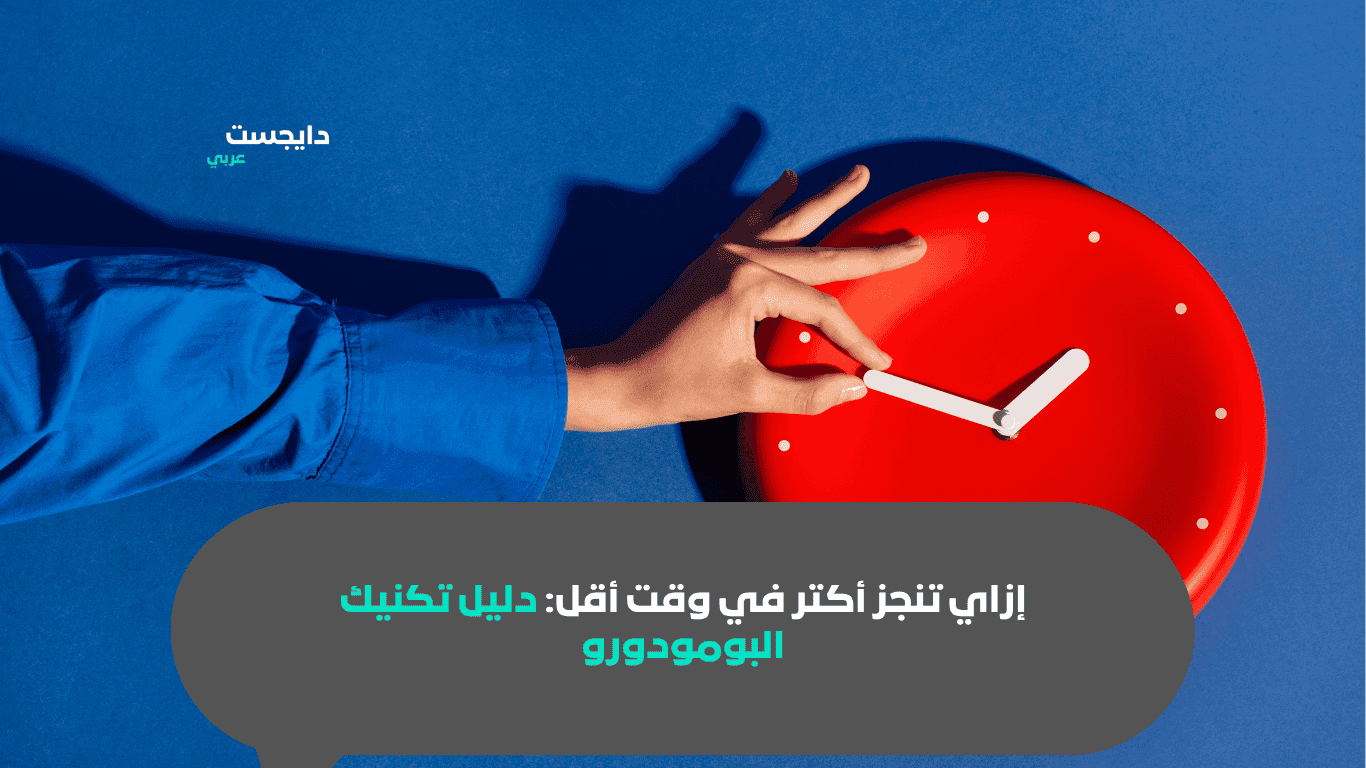 دايجست
عربي

إزاي تنجز أكتر في وقت أقل: دليل تكنيك البومودورو